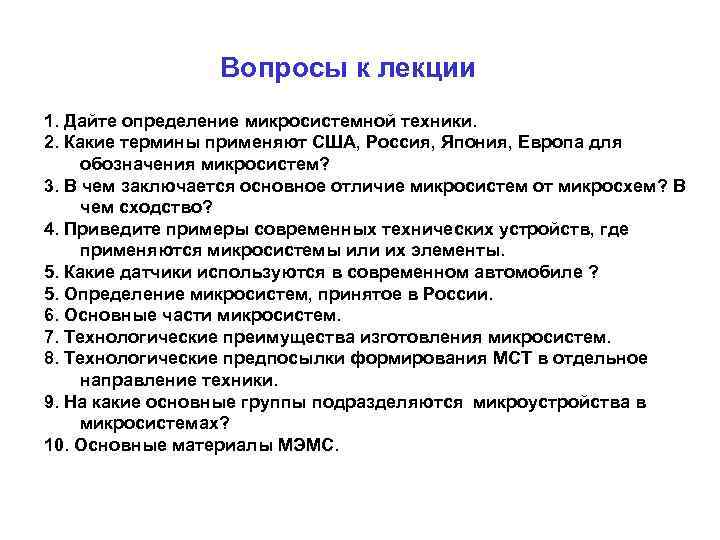 Вопросы к лекции

1. Дайте определение микросистемной техники.
2. Какие термины применяют США, Россия, Япония, Европа для обозначения микросистем?
3. В чем заключается основное отличие микросистем от микросхем? В чем сходство?
4. Приведите примеры современных технических устройств, где применяются микросистемы или их элементы.
5. Какие датчики используются в современном автомобиле ?
5. Определение микросистем, принятое в России.
6. Основные части микросистем.
7. Технологические преимущества изготовления микросистем.
8. Технологические предпосылки формирования МСТ в отдельное направление техники.
9. На какие основные группы подразделяются микроустройства в микросистемах?
10. Основные материалы МЭМС.